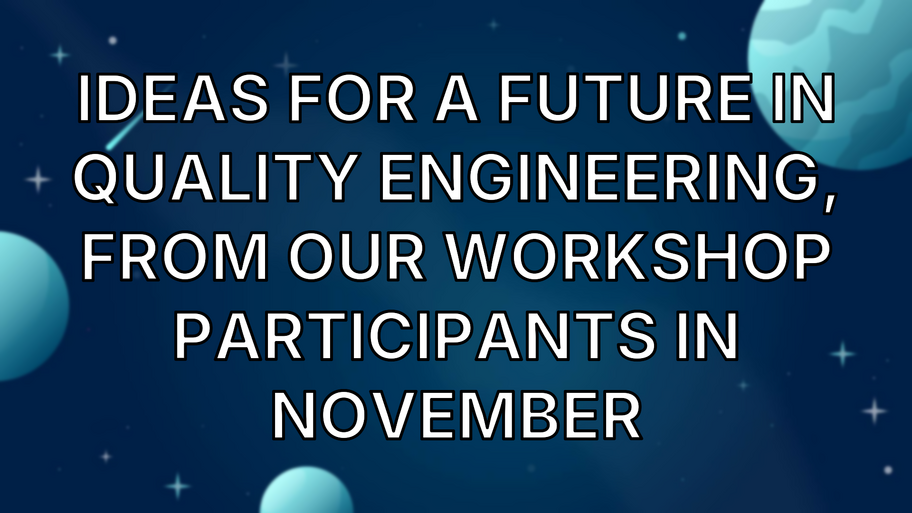 IDEAS FOR A FUTURE IN QUALITY ENGINEERING, FROM OUR WORKSHOP PARTICIPANTS IN NOVEMBER